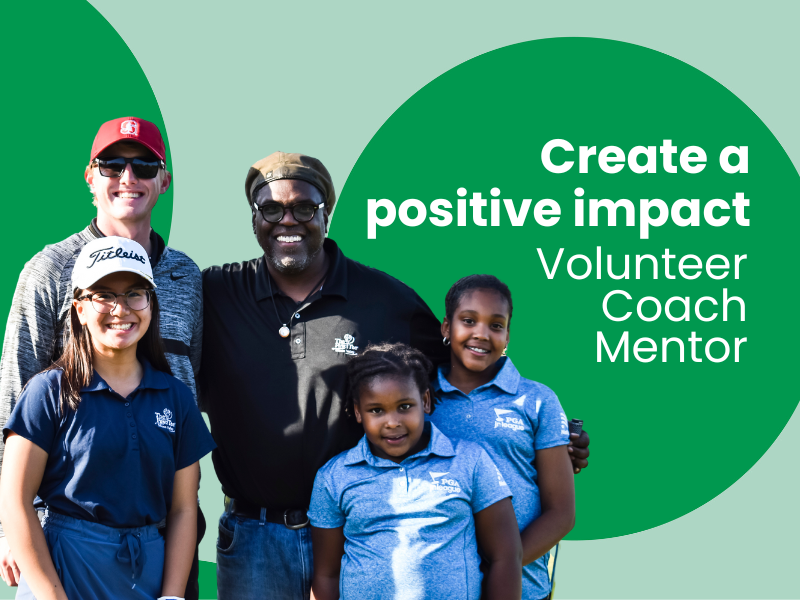 Create a positive impact
Volunteer
Coach
Mentor

Titleist

PGA jr. league

PGA jr. league